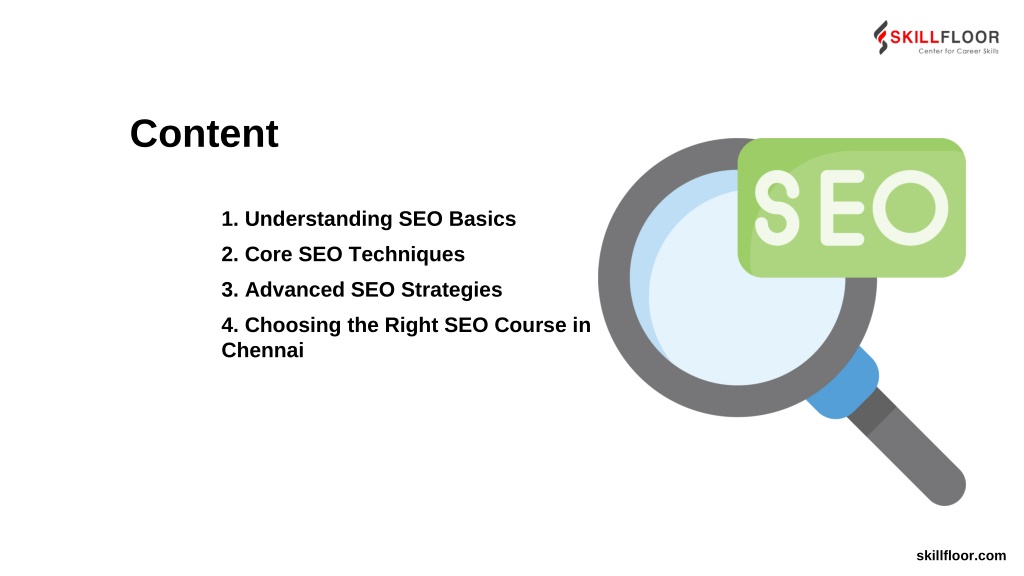 SKILLFLOOR
Center for Career Skills

Content

1. Understanding SEO Basics
2. Core SEO Techniques
3. Advanced SEO Strategies
4. Choosing the Right SEO Course in Chennai

SEO

skillfloor.com